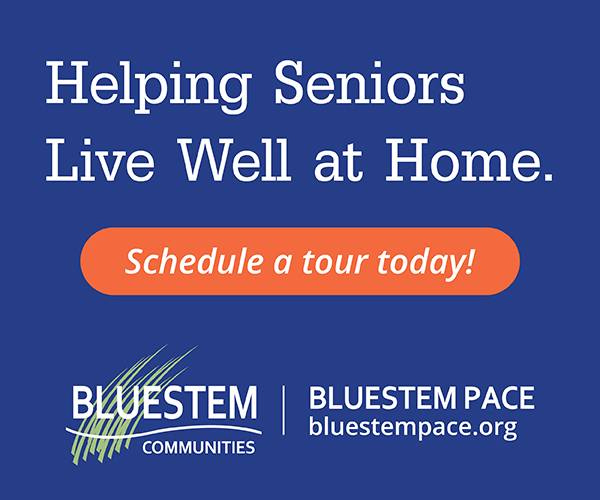 Helping Seniors Live Well at Home.

Schedule a tour today!

BLUESTEM COMMUNITIES

BLUESTEM PACE
bluestempace.org